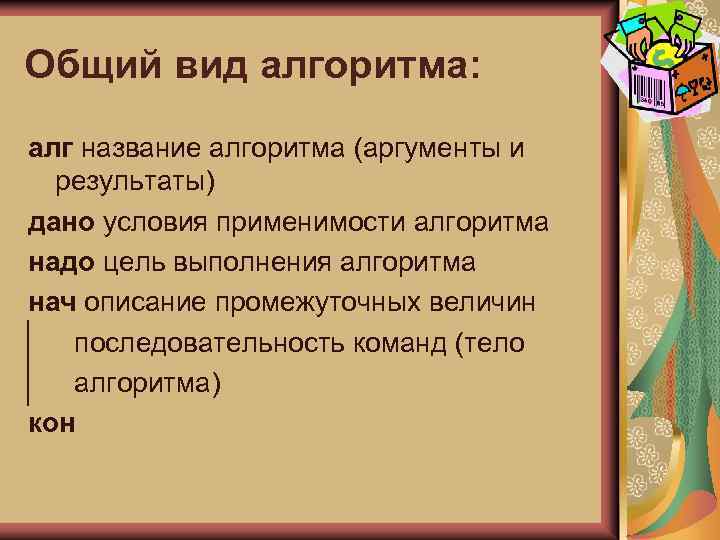 Общий вид алгоритма:

алг название алгоритма (аргументы и результаты)

дано условия применимости алгоритма

надо цель выполнения алгоритма

нач описание промежуточных величин

последовательность команд (тело алгоритма)

кон